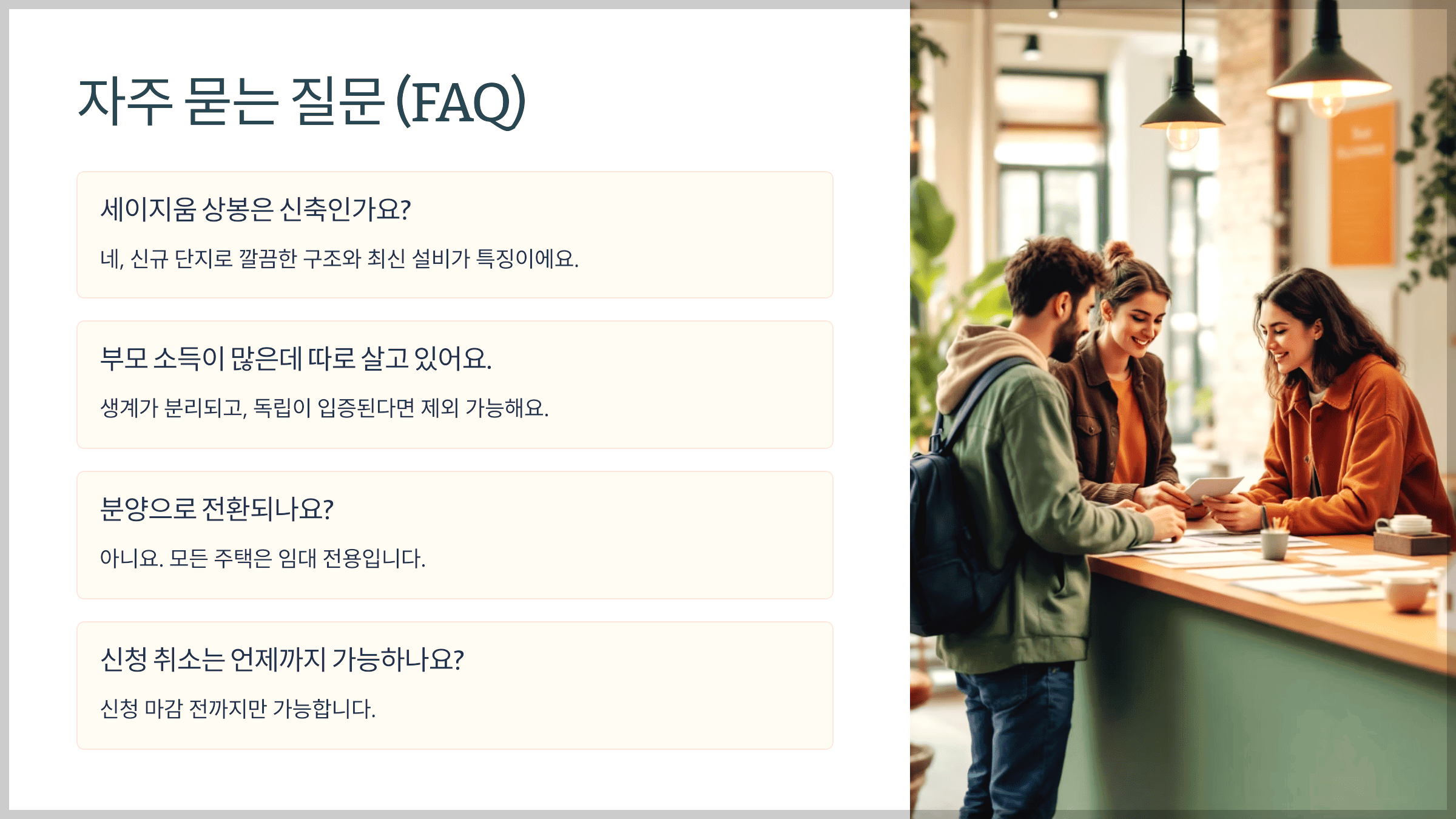 자주 묻는 질문 (FAQ)

세이지움 상봉은 신축인가요?

네, 신규 단지로 깔끔한 구조와 최신 설비가 특징이에요.

부모 소득이 많은데 따로 살고 있어요.

생계가 분리되고, 독립이 입증된다면 제외 가능해요.

분양으로 전환되나요?

아니요. 모든 주택은 임대 전용입니다.

신청 취소는 언제까지 가능하나요?

신청 마감 전까지만 가능합니다.